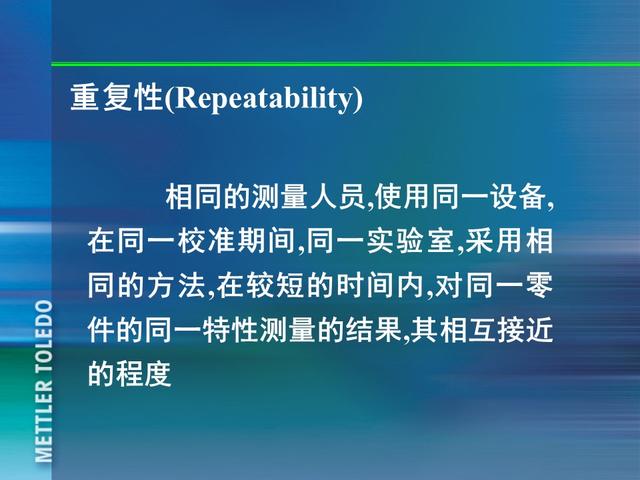 重复性(Repeatability)

相同的测量人员,使用同一设备,在同一校准期间,同一实验室,采用相同的方法,在较短的时间内,对同一零件的同一特性测量的结果,其相互接近的程度

METTLER TOLEDO